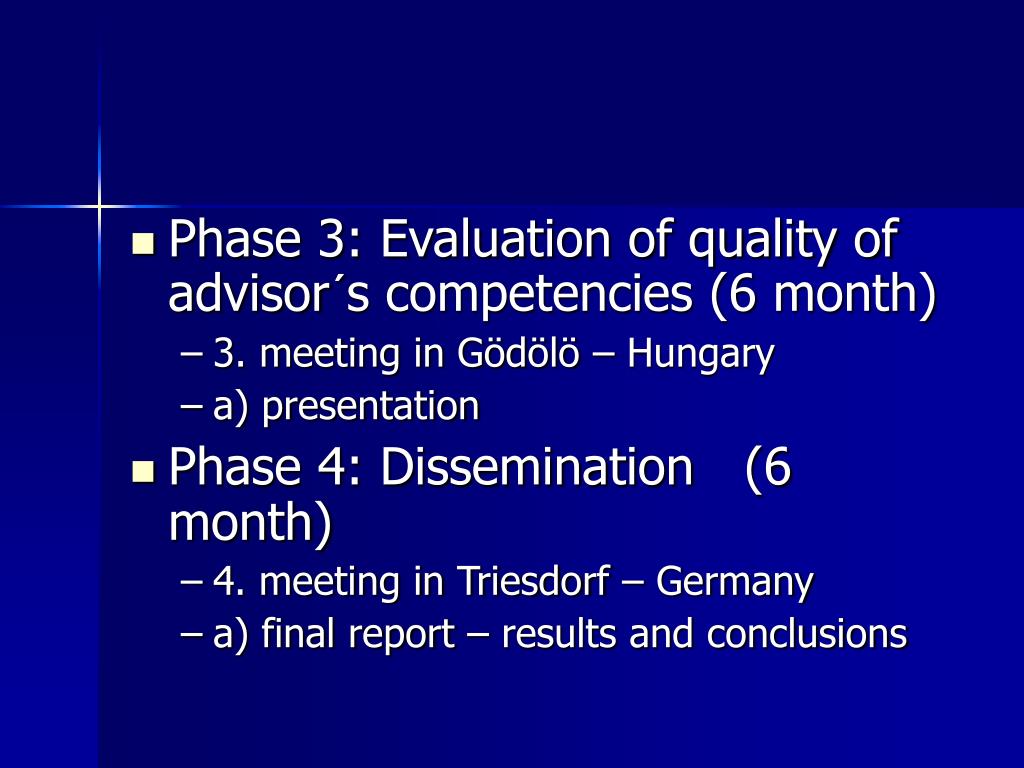 Phase 3: Evaluation of quality of advisor´s competencies (6 month)
– 3. meeting in Gödölö – Hungary
– a) presentation

Phase 4: Dissemination (6 month)
– 4. meeting in Triesdorf – Germany
– a) final report – results and conclusions